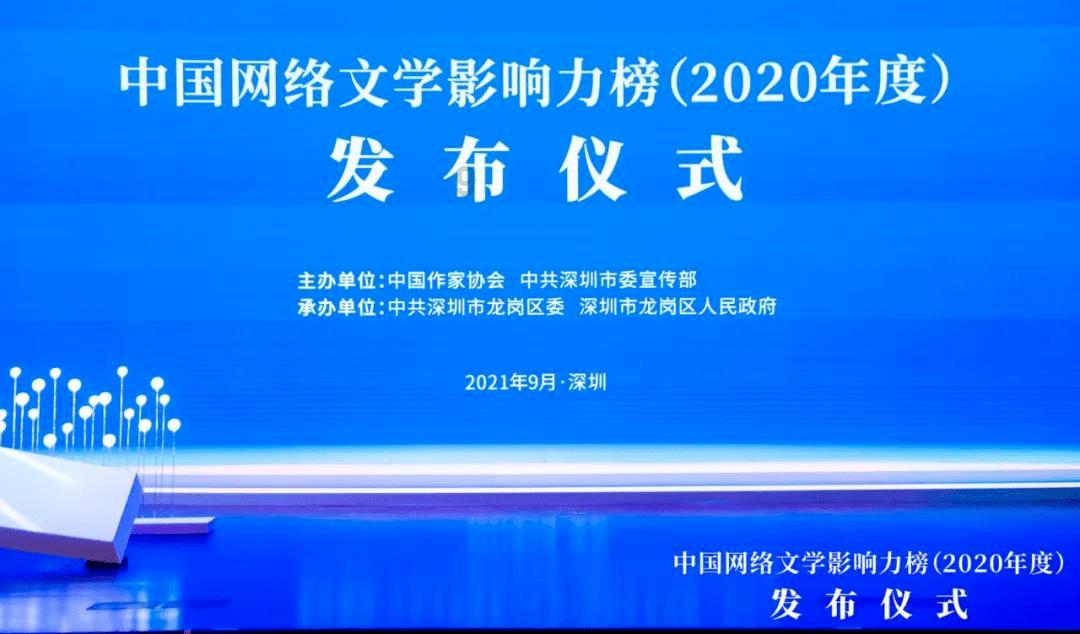 中国网络文学影响力榜(2020年度)
发布仪式

主办单位:中国作家协会 中共深圳市委宣传部
承办单位:中共深圳市龙岗区委 深圳市龙岗区人民政府

2021年9月·深圳

中国网络文学影响力榜(2020年度)
发布仪式